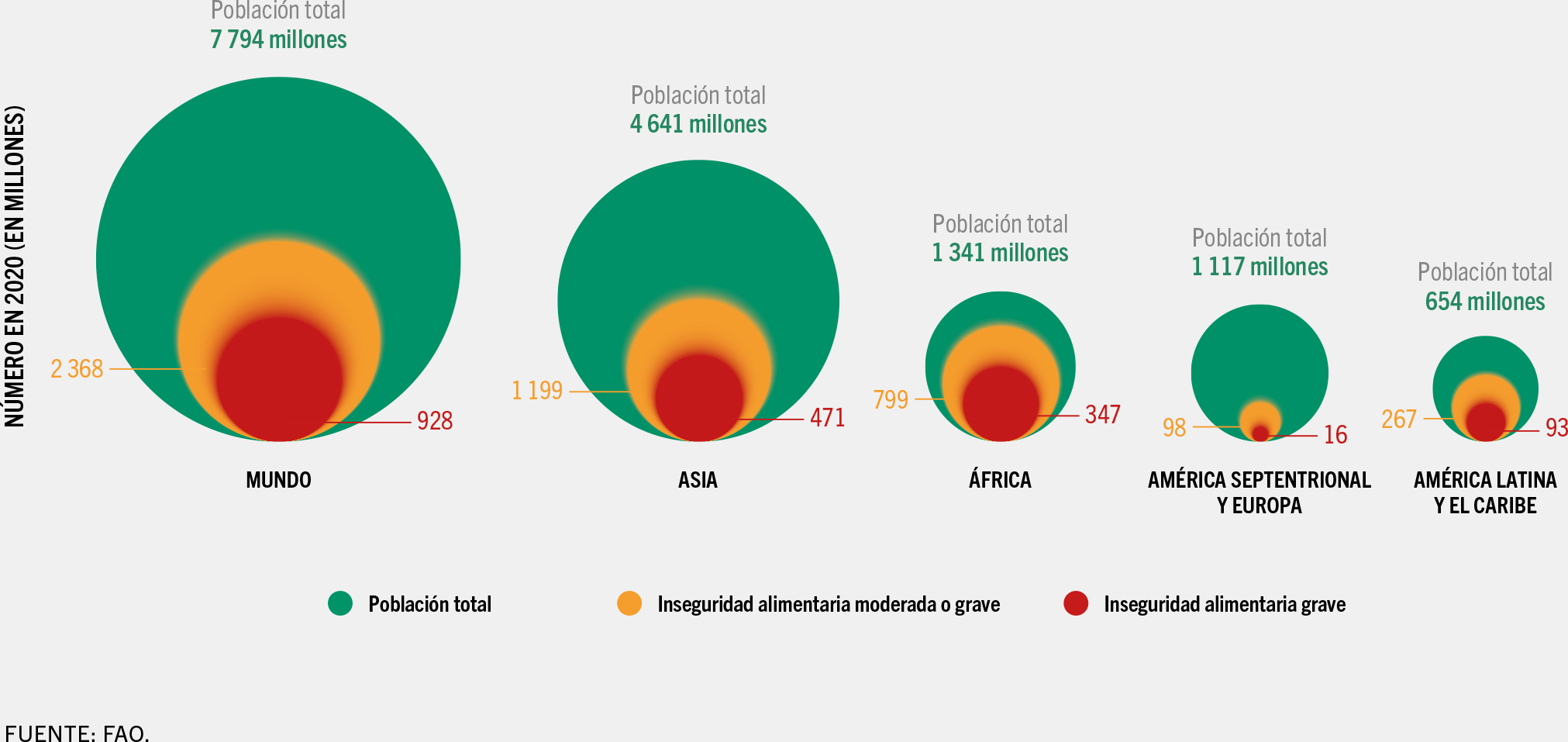 NÚMERO EN 2020 (EN MILLONES)

Población total
7 794 millones

2 368
928
MUNDO

Población total
4 641 millones

1 199
471
ASIA

Población total
1 341 millones

799
347
ÁFRICA

Población total
1 117 millones

98
16
AMÉRICA SEPTENTRIONAL Y EUROPA

Población total
654 millones

267
93
AMÉRICA LATINA Y EL CARIBE

Población total
Inseguridad alimentaria moderada o grave
Inseguridad alimentaria grave

FUENTE: FAO.